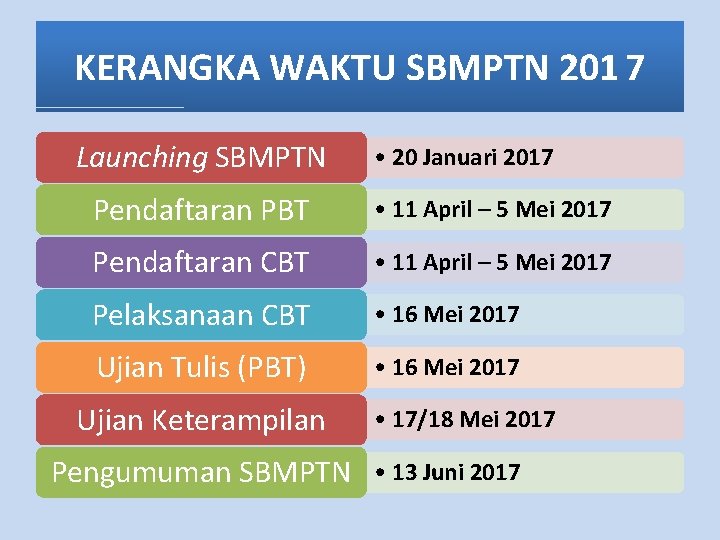 KERANGKA WAKTU SBMPTN 2017

Launching SBMPTN
• 20 Januari 2017

Pendaftaran PBT
• 11 April – 5 Mei 2017

Pendaftaran CBT
• 11 April – 5 Mei 2017

Pelaksanaan CBT
• 16 Mei 2017

Ujian Tulis (PBT)
• 16 Mei 2017

Ujian Keterampilan
• 17/18 Mei 2017

Pengumuman SBMPTN
• 13 Juni 2017